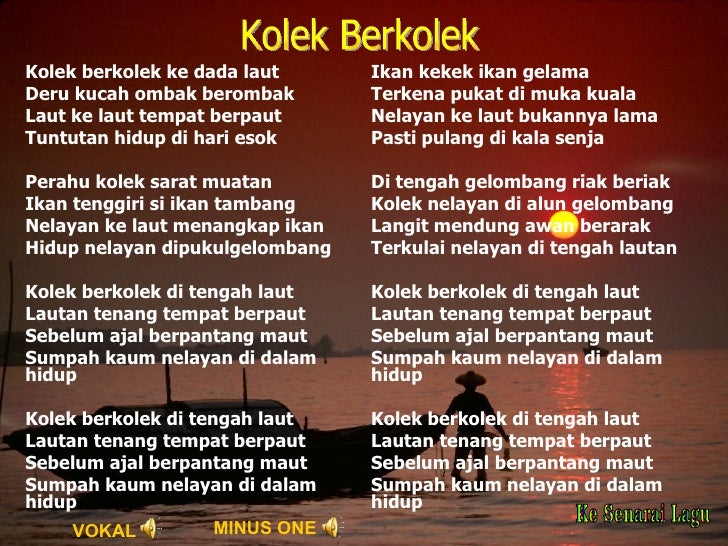 Kolek Berkolek

Kolek berkolek ke dada laut
Deru kucah ombak berombak
Laut ke laut tempat berpaut
Tuntutan hidup di hari esok

Perahu kolek sarat muatan
Ikan tenggiri si ikan tambang
Nelayan ke laut menangkap ikan
Hidup nelayan dipukulgelombang

Kolek berkolek di tengah laut
Lautan tenang tempat berpaut
Sebelum ajal berpantang maut
Sumpah kaum nelayan di dalam hidup

Kolek berkolek di tengah laut
Lautan tenang tempat berpaut
Sebelum ajal berpantang maut
Sumpah kaum nelayan di dalam hidup

Ikan kekek ikan gelama
Terkena pukat di muka kuala
Nelayan ke laut bukannya lama
Pasti pulang di kala senja

Di tengah gelombang riak beriak
Kolek nelayan di alun gelombang
Langit mendung awan berarak
Terkulai nelayan di tengah lautan

Kolek berkolek di tengah laut
Lautan tenang tempat berpaut
Sebelum ajal berpantang maut
Sumpah kaum nelayan di dalam hidup

Kolek berkolek di tengah laut
Lautan tenang tempat berpaut
Sebelum ajal berpantang maut
Sumpah kaum nelayan di dalam hidup

VOKAL

MINUS ONE

Ke Senarai Lagu